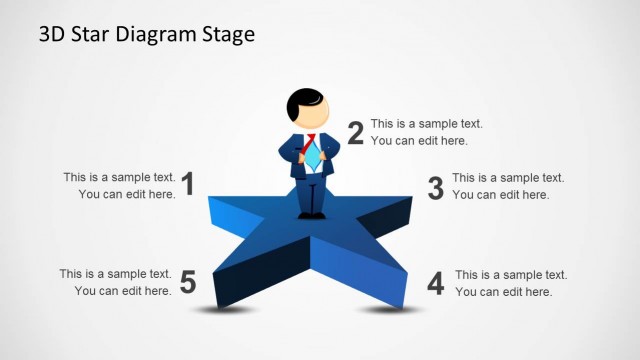 3D Star Diagram Stage

2 This is a sample text. You can edit here.

This is a sample text. You can edit here. 1

3 This is a sample text. You can edit here.

This is a sample text. You can edit here. 5

4 This is a sample text. You can edit here.